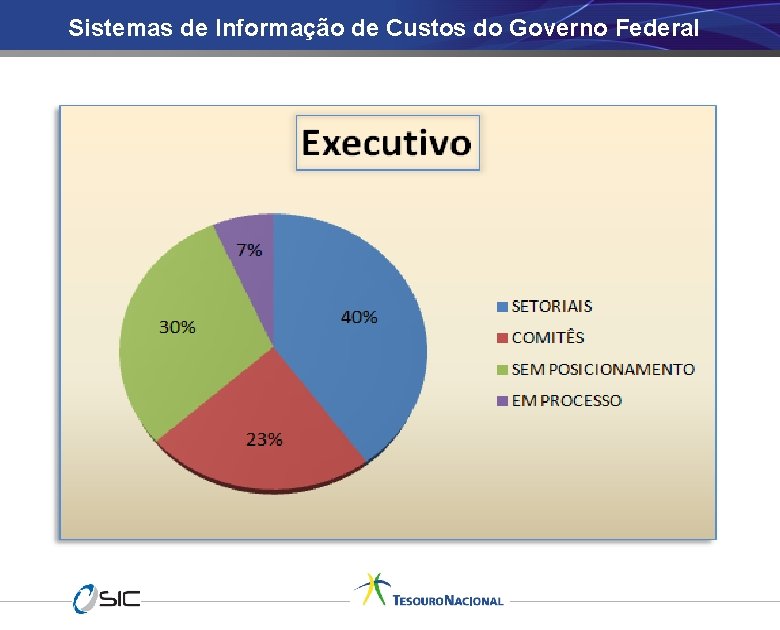 Sistemas de Informação de Custos do Governo Federal

Executivo

7%
40%
30%
23%

SETORIAIS
COMITÊS
SEM POSICIONAMENTO
EM PROCESSO

SIC

TESOURO NACIONAL